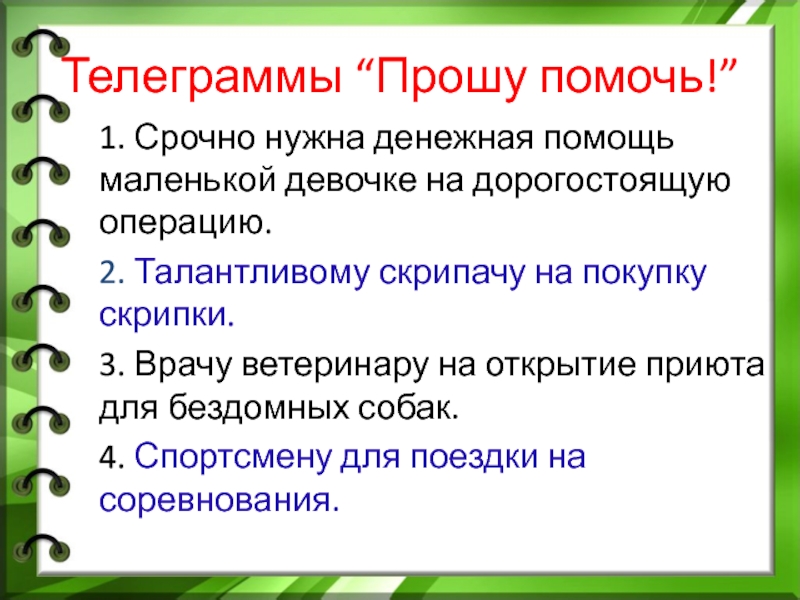 Телеграммы “Прошу помочь!”

1. Срочно нужна денежная помощь маленькой девочке на дорогостоящую операцию.

2. Талантливому скрипачу на покупку скрипки.

3. Врачу ветеринару на открытие приюта для бездомных собак.

4. Спортсмену для поездки на соревнования.